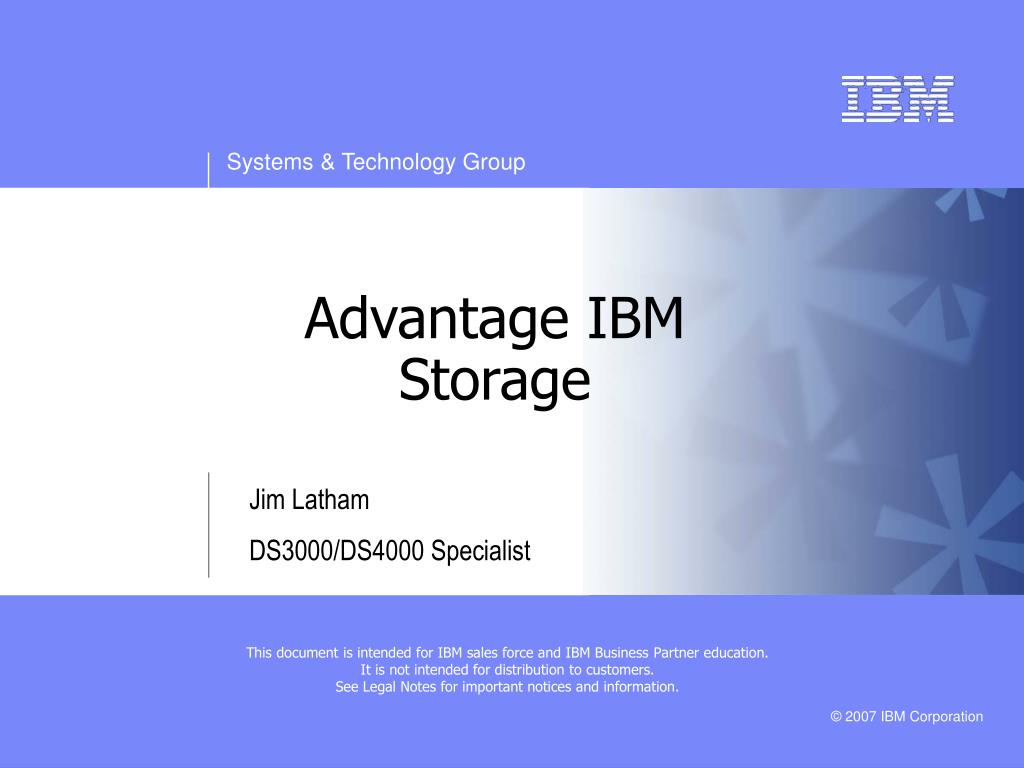 IBM

Systems & Technology Group

Advantage IBM Storage

Jim Latham

DS3000/DS4000 Specialist

This document is intended for IBM sales force and IBM Business Partner education.
It is not intended for distribution to customers.
See Legal Notes for important notices and information.

© 2007 IBM Corporation